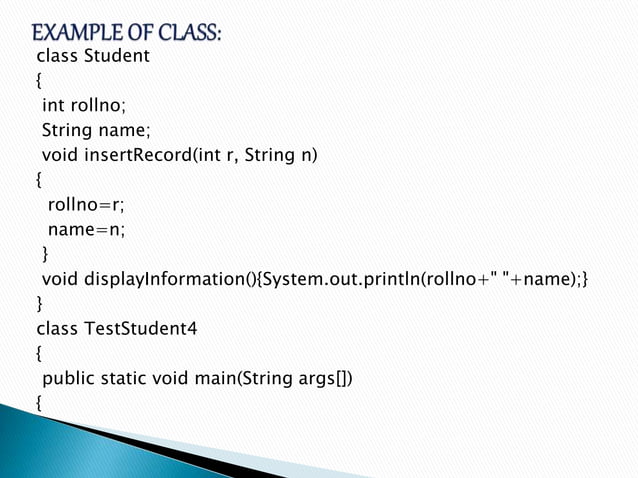 EXAMPLE OF CLASS:

class Student
{
 int rollno;
 String name;
 void insertRecord(int r, String n)
{
  rollno=r;
  name=n;
 }
 void displayInformation(){System.out.println(rollno+" "+name);}
}
class TestStudent4
{
 public static void main(String args[])
{